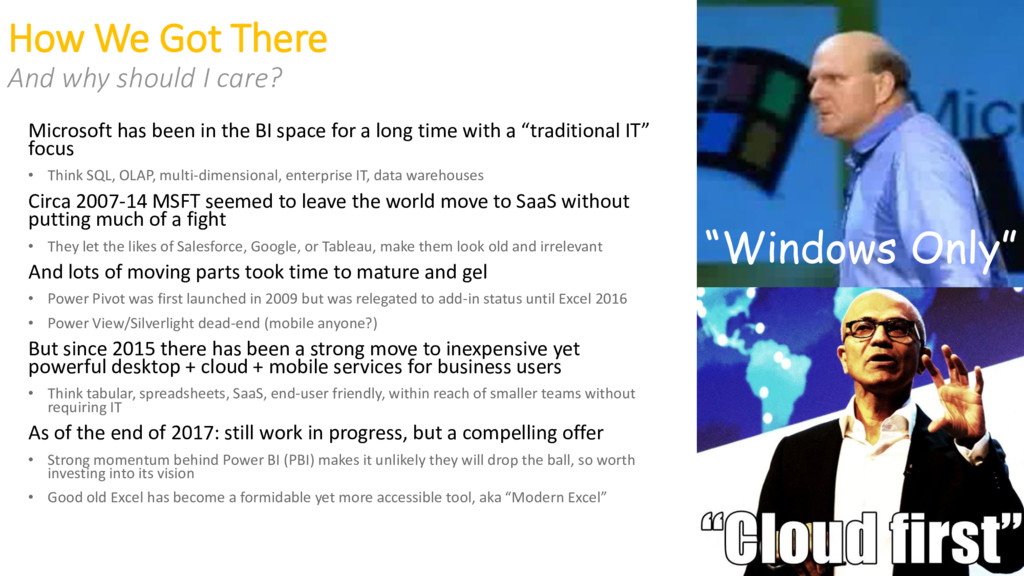 How We Got There
And why should I care?

Microsoft has been in the BI space for a long time with a “traditional IT” focus

• Think SQL, OLAP, multi-dimensional, enterprise IT, data warehouses

Circa 2007-14 MSFT seemed to leave the world move to SaaS without putting much of a fight

• They let the likes of Salesforce, Google, or Tableau, make them look old and irrelevant

And lots of moving parts took time to mature and gel

• Power Pivot was first launched in 2009 but was relegated to add-in status until Excel 2016

• Power View/Silverlight dead-end (mobile anyone?)

But since 2015 there has been a strong move to inexpensive yet powerful desktop + cloud + mobile services for business users

• Think tabular, spreadsheets, SaaS, end-user friendly, within reach of smaller teams without requiring IT

As of the end of 2017: still work in progress, but a compelling offer

• Strong momentum behind Power BI (PBI) makes it unlikely they will drop the ball, so worth investing into its vision

• Good old Excel has become a formidable yet more accessible tool, aka “Modern Excel”

Mic

“Windows Only”

“Cloud first”